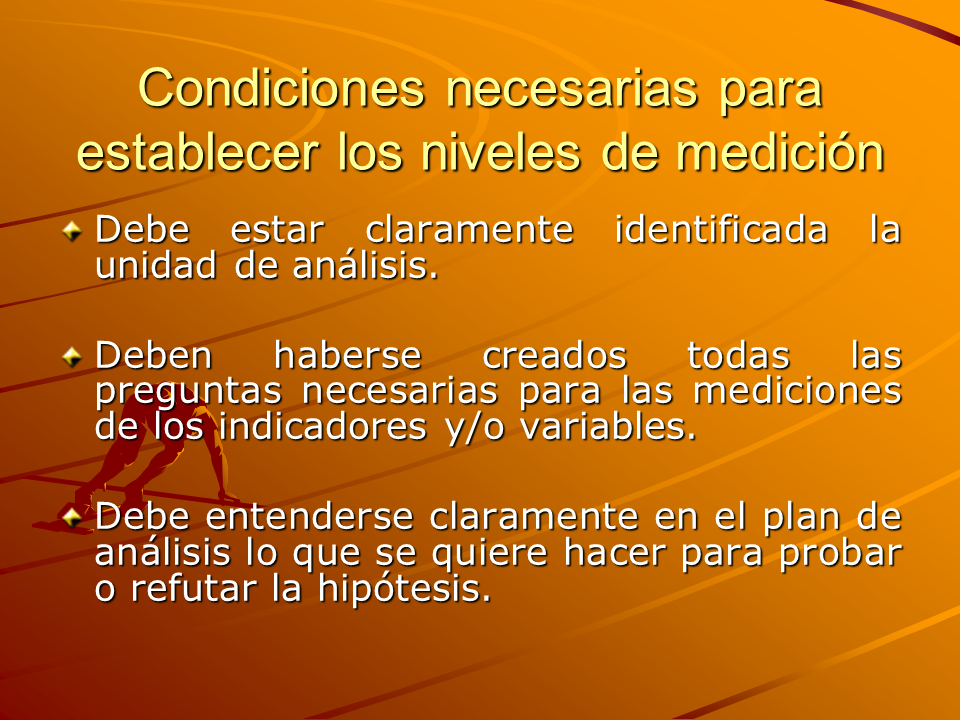 Condiciones necesarias para establecer los niveles de medición

Debe estar claramente identificada la unidad de análisis.

Deben haberse creados todas las preguntas necesarias para las mediciones de los indicadores y/o variables.

Debe entenderse claramente en el plan de análisis lo que se quiere hacer para probar o refutar la hipótesis.